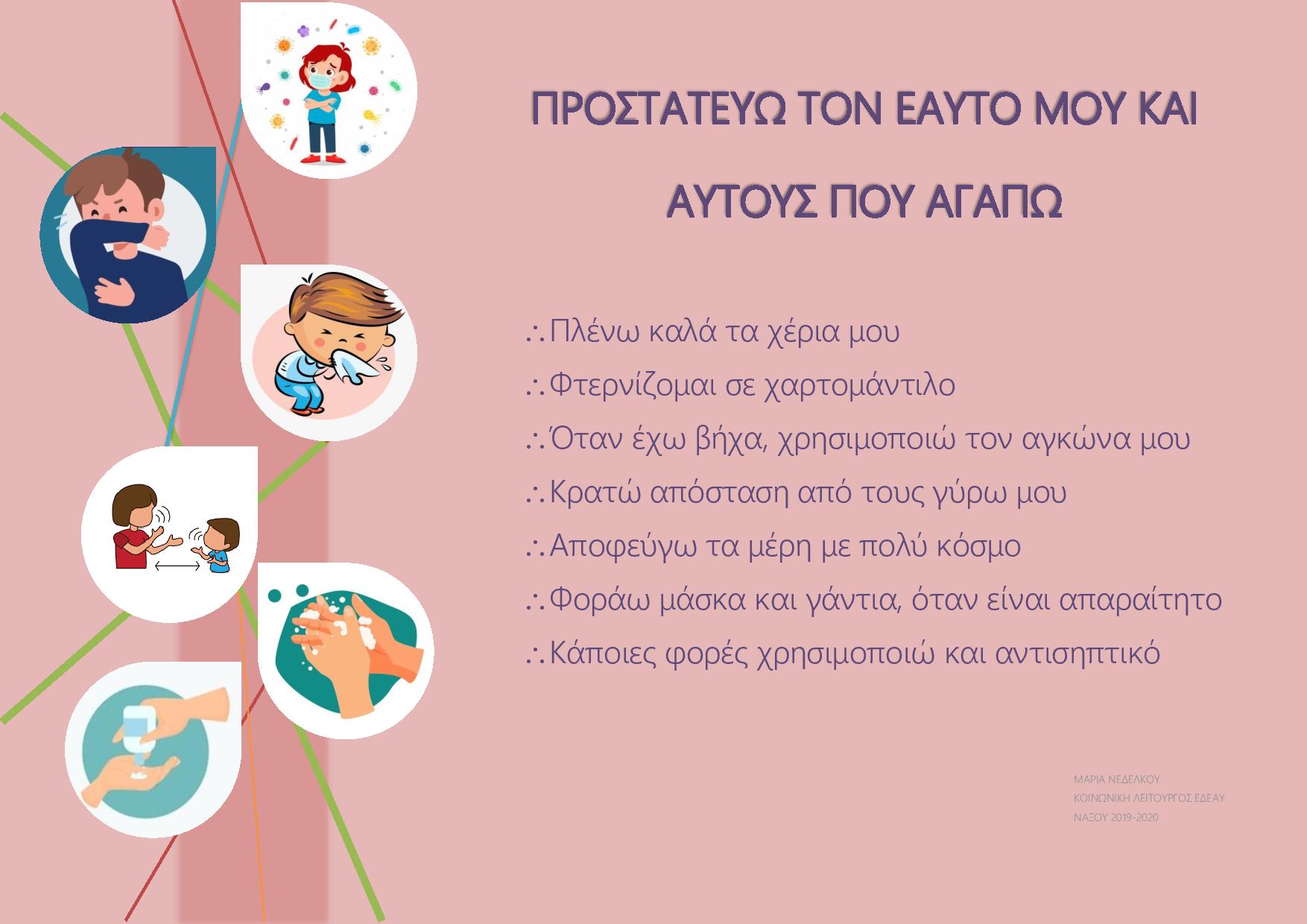 ΠΡΟΣΤΑΤΕΥΩ ΤΟΝ ΕΑΥΤΟ ΜΟΥ ΚΑΙ

ΑΥΤΟΥΣ ΠΟΥ ΑΓΑΠΩ

∴Πλένω καλά τα χέρια μου

∴Φτερνίζομαι σε χαρτομάντιλο

∴Όταν έχω βήχα, χρησιμοποιώ τον αγκώνα μου

∴Κρατώ απόσταση από τους γύρω μου

∴Αποφεύγω τα μέρη με πολύ κόσμο

∴Φοράω μάσκα και γάντια, όταν είναι απαραίτητο

∴Κάποιες φορές χρησιμοποιώ και αντισηπτικό

ΜΑΡΙΑ ΝΕΔΕΛΚΟΥ
ΚΟΙΝΩΝΙΚΗ ΛΕΙΤΟΥΡΓΟΣ ΕΔΕΑΥ
ΝΑΞΟΥ 2019-2020